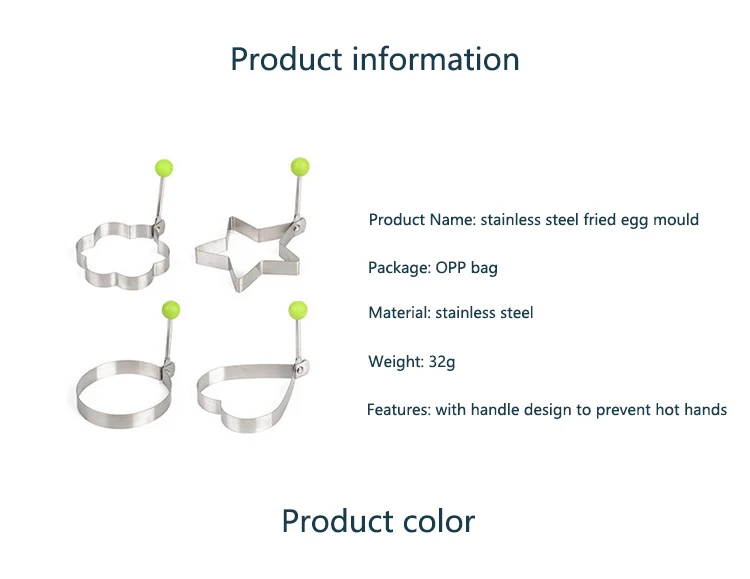 Product information

Product Name: stainless steel fried egg mould

Package: OPP bag

Material: stainless steel

Weight: 32g

Features: with handle design to prevent hot hands

Product color